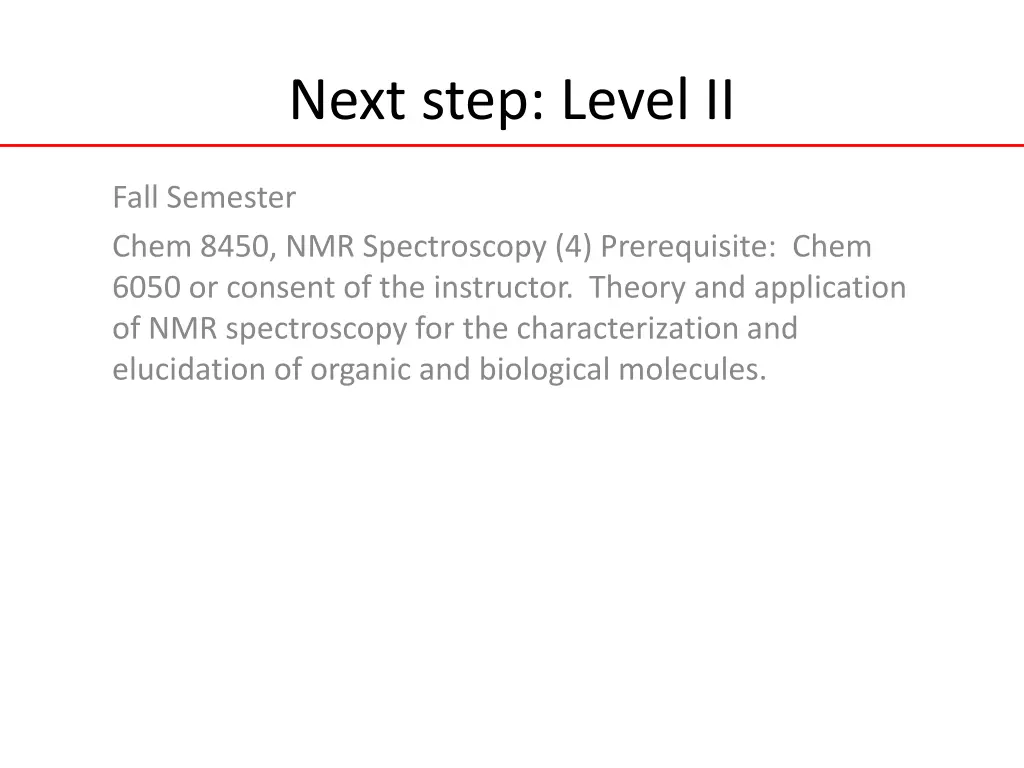 Next step: Level II

Fall Semester

Chem 8450, NMR Spectroscopy (4) Prerequisite: Chem 6050 or consent of the instructor. Theory and application of NMR spectroscopy for the characterization and elucidation of organic and biological molecules.